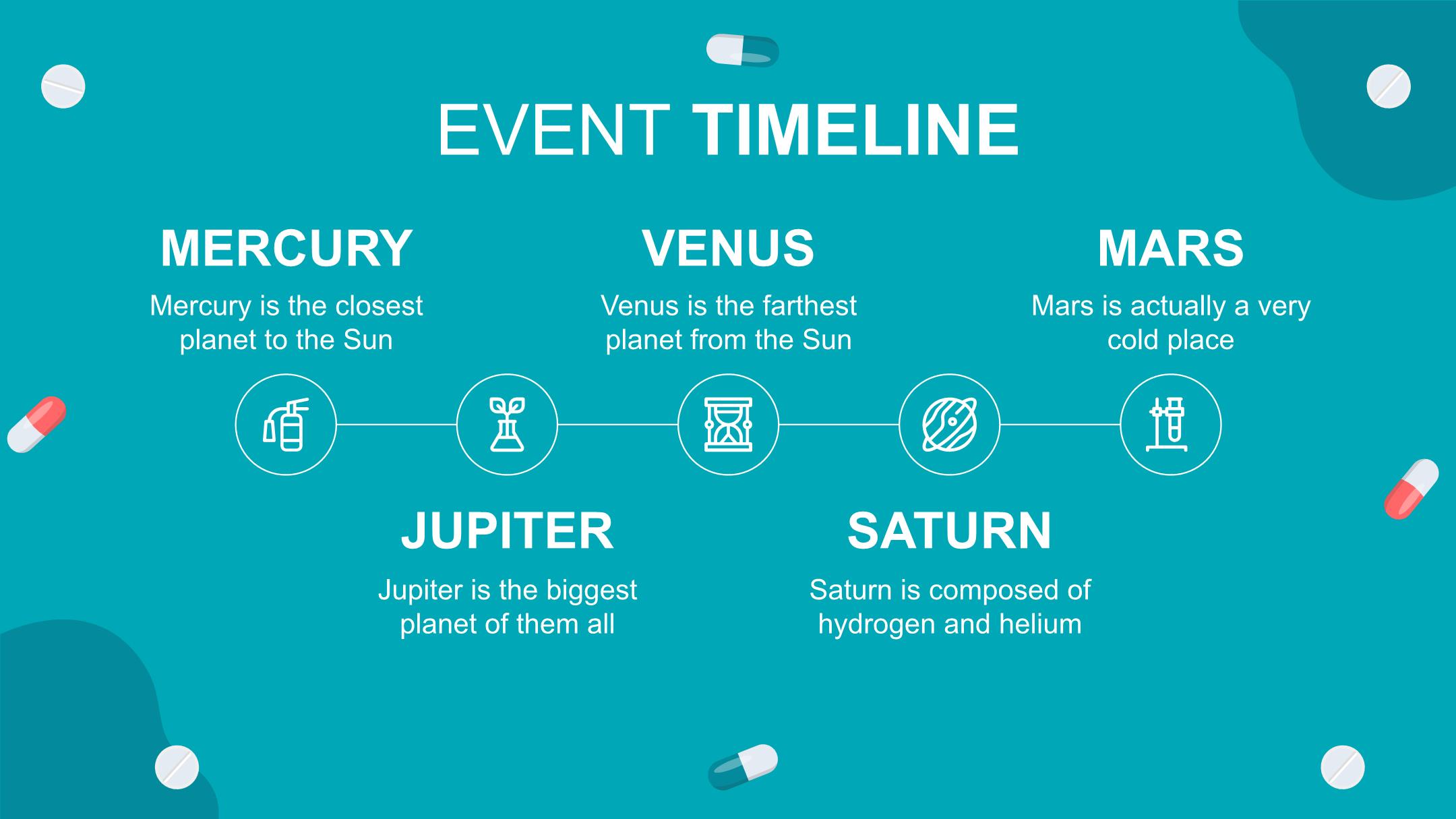 EVENT TIMELINE

MERCURY

Mercury is the closest planet to the Sun

VENUS

Venus is the farthest planet from the Sun

MARS

Mars is actually a very cold place

JUPITER

Jupiter is the biggest planet of them all

SATURN

Saturn is composed of hydrogen and helium